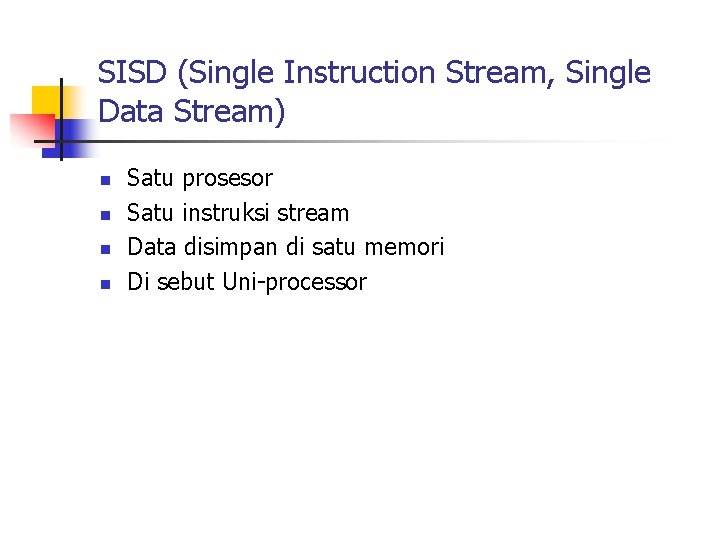 SISD (Single Instruction Stream, Single Data Stream)

- Satu prosesor
- Satu instruksi stream
- Data disimpan di satu memori
- Di sebut Uni-processor